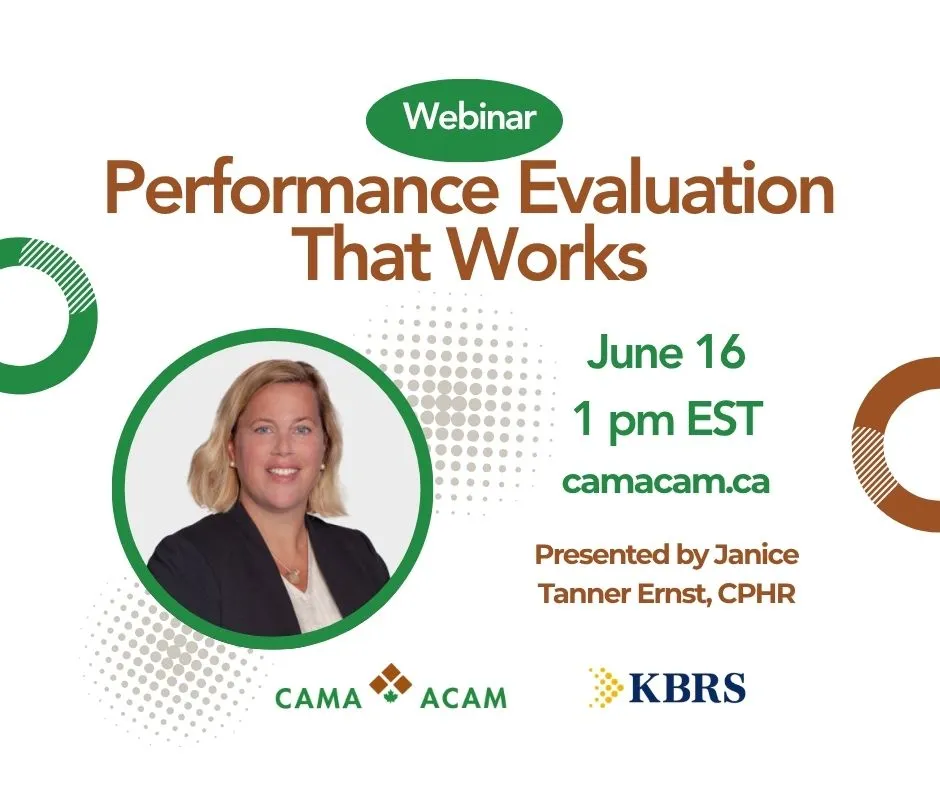 Webinar

Performance Evaluation That Works

June 16
1 pm EST
camacam.ca

Presented by Janice Tanner Ernst, CPHR

CAMA ACAM

KBRS